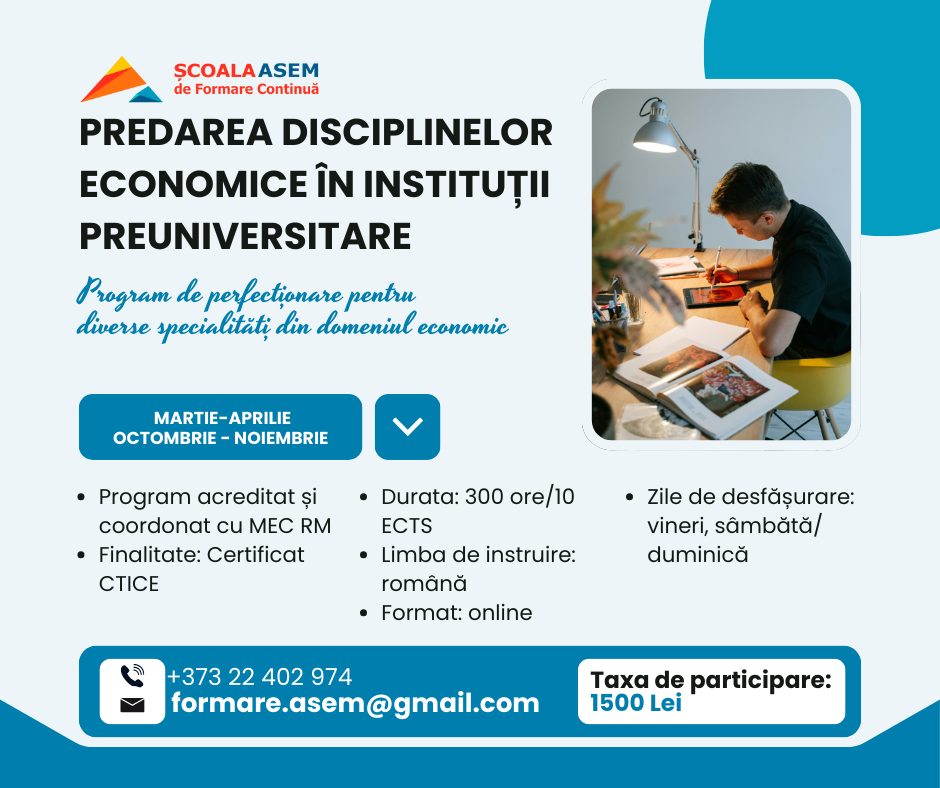 ȘCOALA ASEM
de Formare Continuă

PREDAREA DISCIPLINELOR ECONOMICE ÎN INSTITUȚII PREUNIVERSITARE

Program de perfecționare pentru diverse specialități din domeniul economic

MARTIE-APRILIE
OCTOMBRIE - NOIEMBRIE

- Program acreditat și coordonat cu MEC RM
- Finalitate: Certificat CTICE

- Durata: 300 ore/10 ECTS
- Limba de instruire: română
- Format: online

- Zile de desfășurare: vineri, sâmbătă/ duminică

+373 22 402 974
formare.asem@gmail.com

Taxa de participare:
1500 Lei